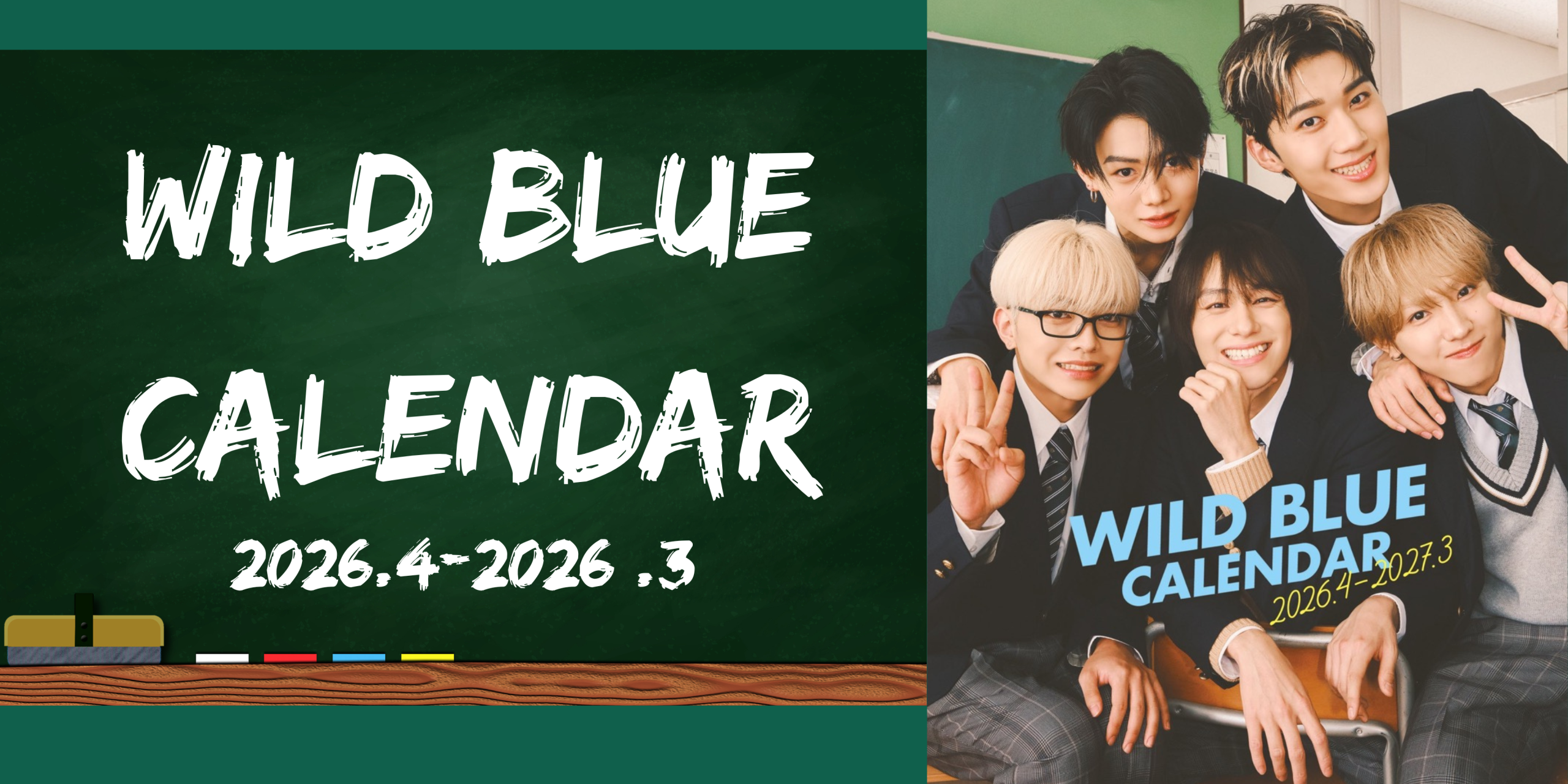 WILD BLUE CALENDAR

2026.4-2026 .3

WILD BLUE CALENDAR

2026.4-2027.3